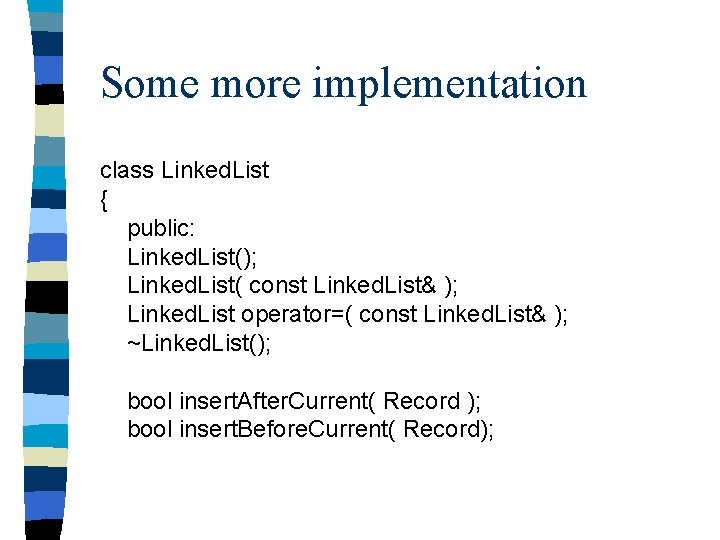 Some more implementation

class LinkedList
{
public:
LinkedList();
LinkedList( const LinkedList& );
LinkedList operator=( const LinkedList& );
~LinkedList();

bool insertAfterCurrent( Record );
bool insertBeforeCurrent( Record);